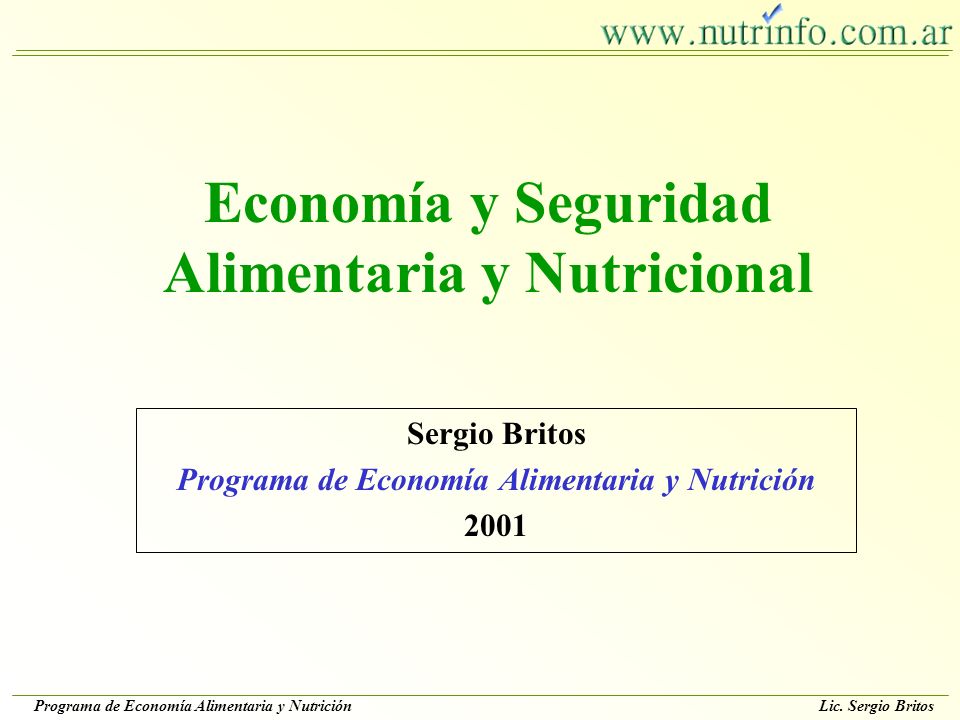 www.nutrinfo.com.ar

Economía y Seguridad Alimentaria y Nutricional

Sergio Britos
Programa de Economía Alimentaria y Nutrición
2001

Programa de Economía Alimentaria y Nutrición

Lic. Sergio Britos